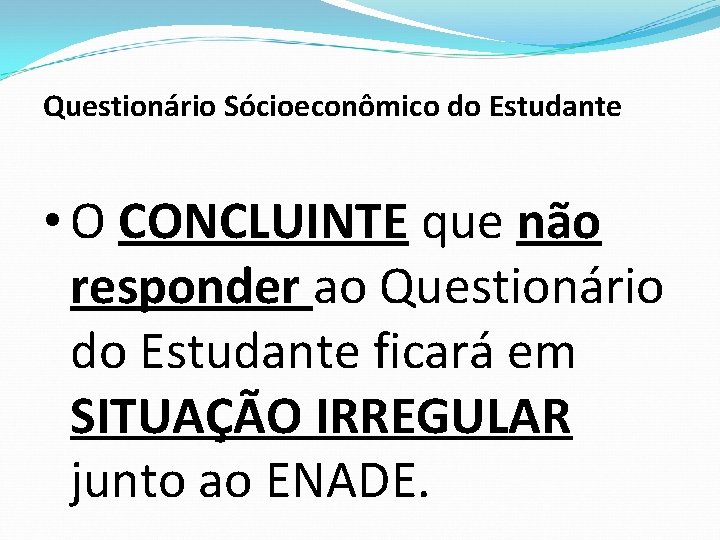 Questionário Sócioeconômico do Estudante

• O CONCLUINTE que não responder ao Questionário do Estudante ficará em SITUAÇÃO IRREGULAR junto ao ENADE.